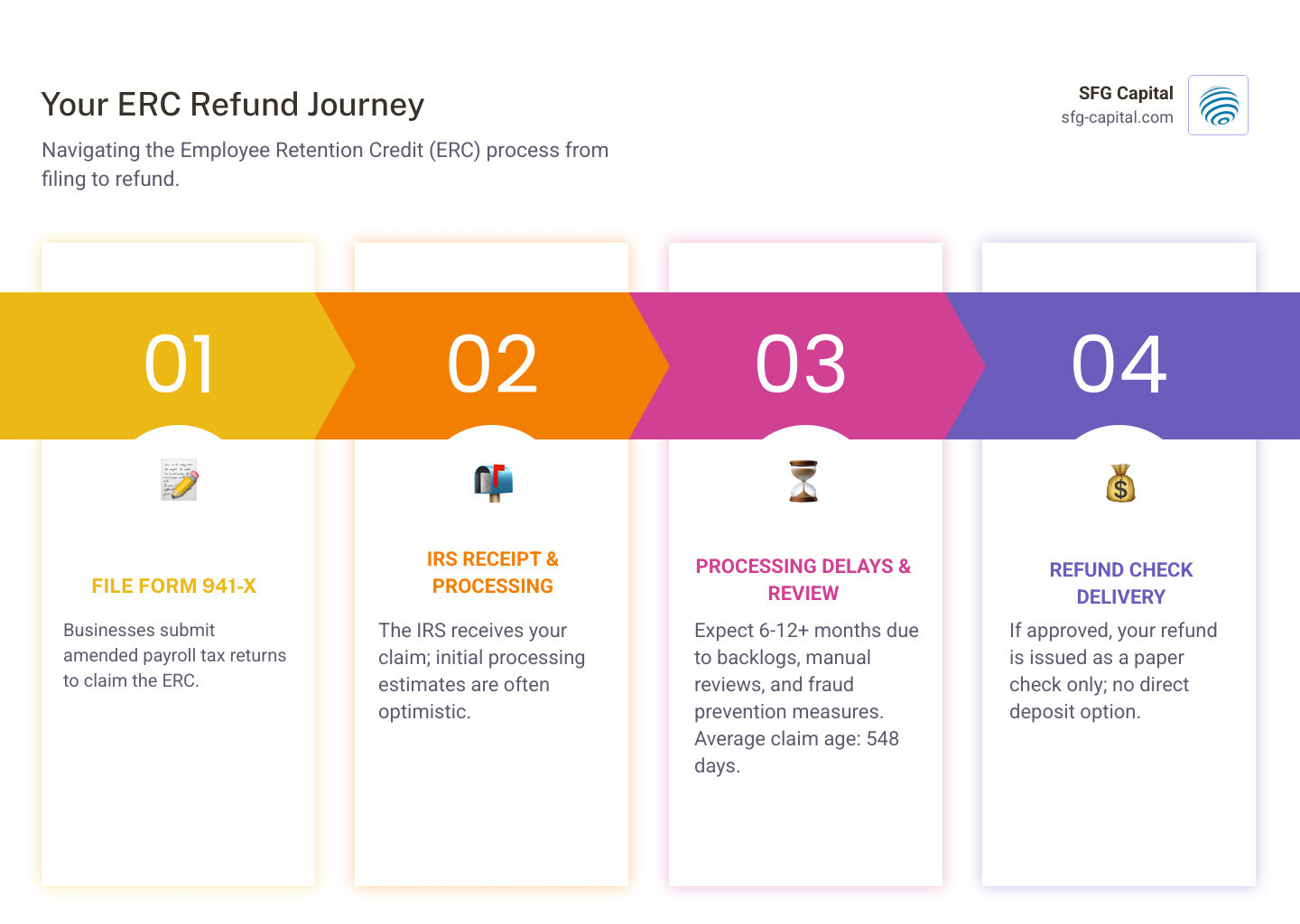 Your ERC Refund Journey

Navigating the Employee Retention Credit (ERC) process from filing to refund.

SFG Capital
sfg-capital.com

01

FILE FORM 941-X

Businesses submit amended payroll tax returns to claim the ERC.

02

IRS RECEIPT & PROCESSING

The IRS receives your claim; initial processing estimates are often optimistic.

03

PROCESSING DELAYS & REVIEW

Expect 6-12+ months due to backlogs, manual reviews, and fraud prevention measures. Average claim age: 548 days.

04

$

REFUND CHECK DELIVERY

If approved, your refund is issued as a paper check only; no direct deposit option.